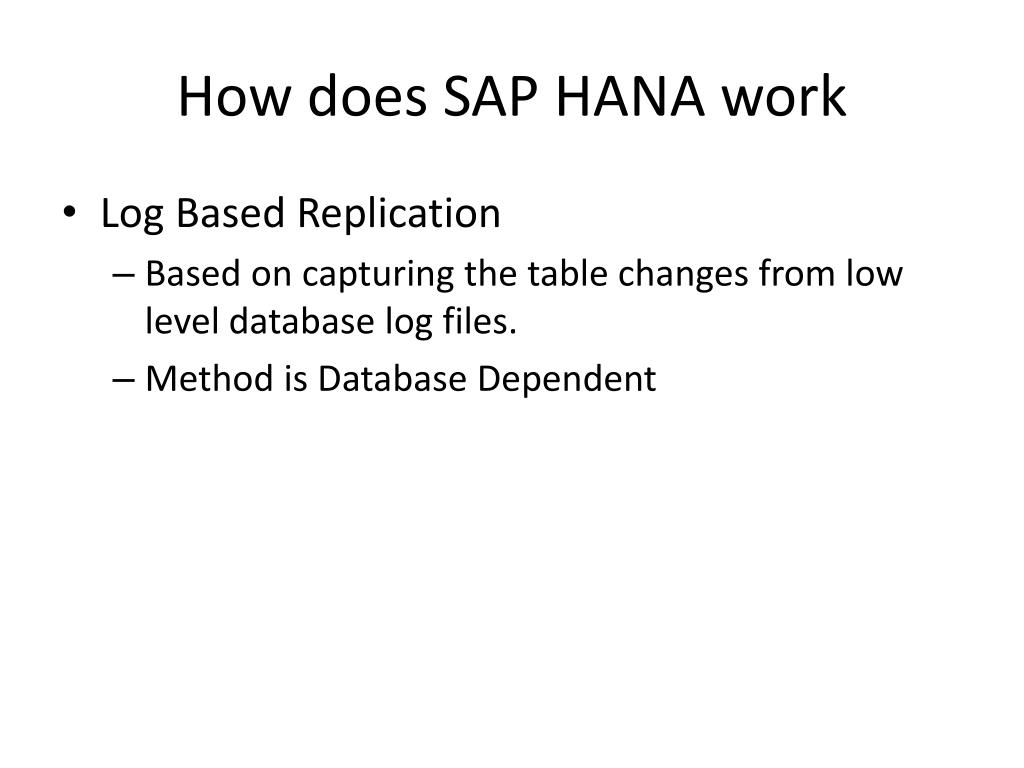 How does SAP HANA work

• Log Based Replication
– Based on capturing the table changes from low level database log files.
– Method is Database Dependent